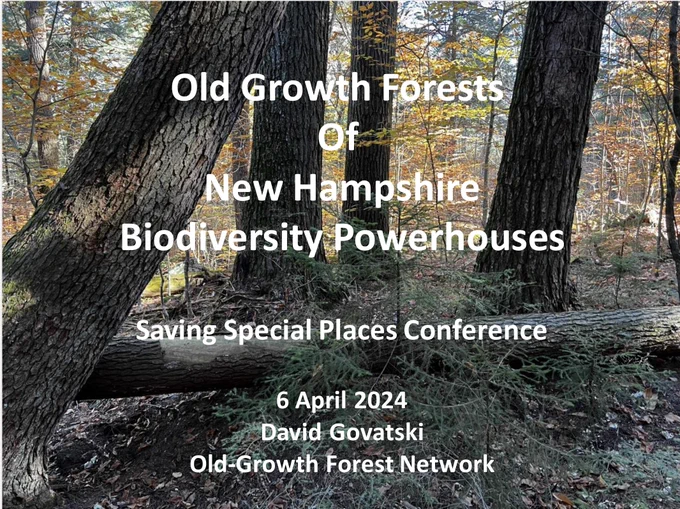 Old Growth Forests
Of
New Hampshire
Biodiversity Powerhouses

Saving Special Places Conference

6 April 2024
David Govatski
Old-Growth Forest Network